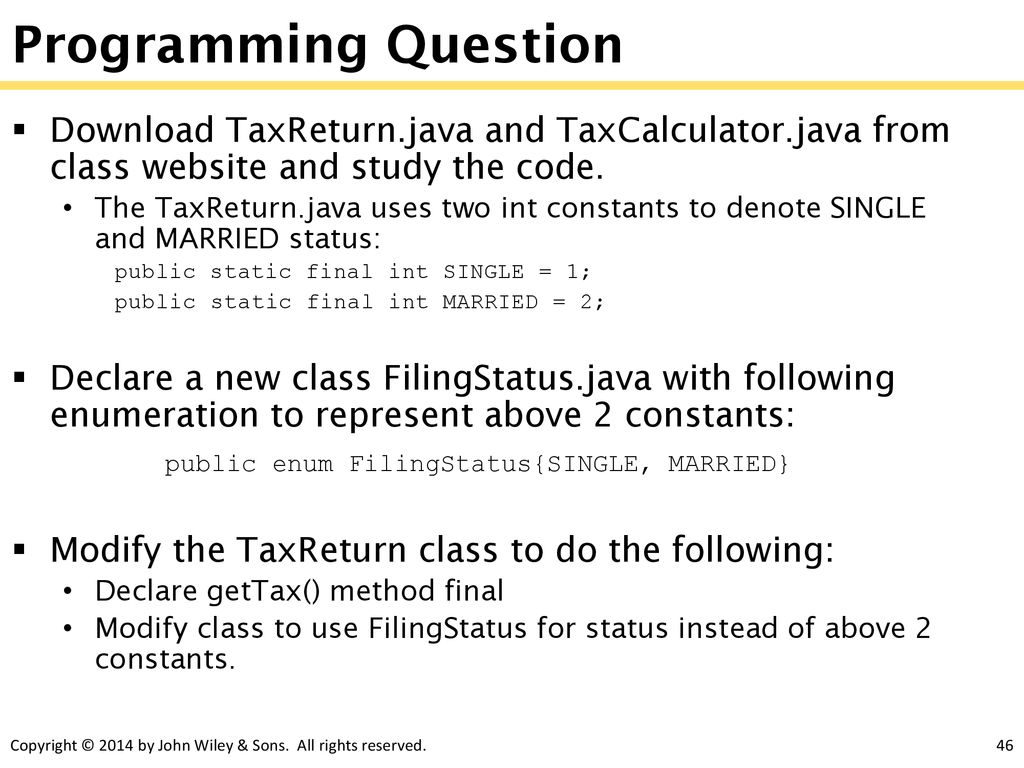 Programming Question

▪ Download TaxReturn.java and TaxCalculator.java from class website and study the code.
• The TaxReturn.java uses two int constants to denote SINGLE and MARRIED status:
public static final int SINGLE = 1;
public static final int MARRIED = 2;

▪ Declare a new class FilingStatus.java with following enumeration to represent above 2 constants:
public enum FilingStatus{SINGLE, MARRIED}

▪ Modify the TaxReturn class to do the following:
• Declare getTax() method final
• Modify class to use FilingStatus for status instead of above 2 constants.

Copyright © 2014 by John Wiley & Sons. All rights reserved.
46